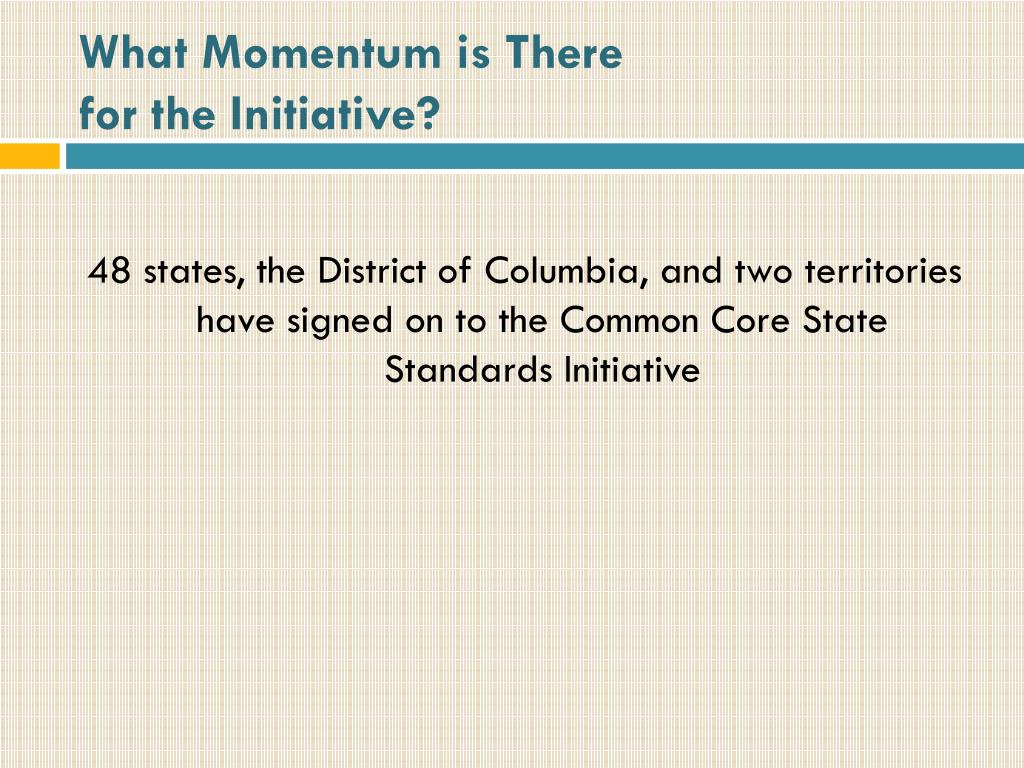 What Momentum is There for the Initiative?

48 states, the District of Columbia, and two territories have signed on to the Common Core State Standards Initiative